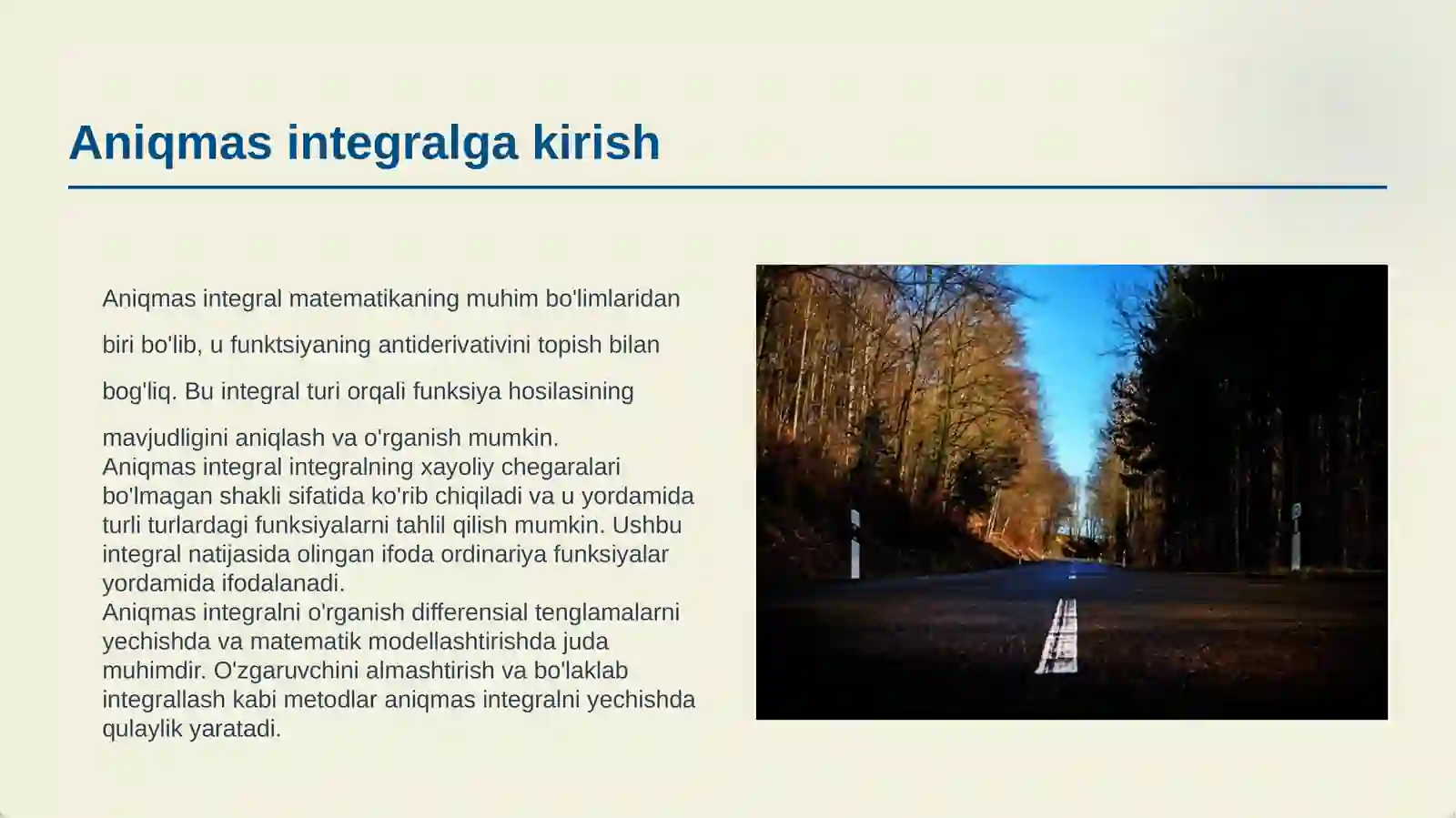 Aniqmas integralga kirish

Aniqmas integral matematikaning muhim bo'limlaridan biri bo'lib, u funktsiyaning antiderivativini topish bilan bog'liq. Bu integral turi orqali funksiya hosilasining mavjudligini aniqlash va o'rganish mumkin.
Aniqmas integral integralning xayoliy chegaralari bo'lmagan shakli sifatida ko'rib chiqiladi va u yordamida turli turlardagi funksiyalarni tahlil qilish mumkin. Ushbu integral natijasida olingan ifoda ordinariya funksiyalar yordamida ifodalanadi.
Aniqmas integralni o'rganish differensial tenglamalarni yechishda va matematik modellashtirishda juda muhimdir. O'zgaruvchini almashtirish va bo'laklab integrallash kabi metodlar aniqmas integralni yechishda qulaylik yaratadi.